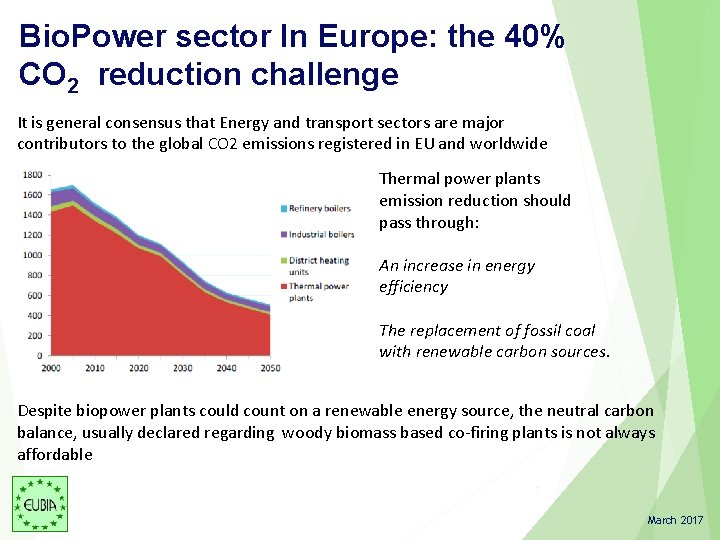 BioPower sector In Europe: the 40% $CO_2$ reduction challenge

It is general consensus that Energy and transport sectors are major contributors to the global CO2 emissions registered in EU and worldwide

1800
1600
1400
1200
1000
800
600
400
200
0
2000
2010
2020
2030
2040
2050

Refinery boilers
Industrial boilers
District heating units
Thermal power plants

Thermal power plants emission reduction should pass through:

An increase in energy efficiency

The replacement of fossil coal with renewable carbon sources.

Despite biopower plants could count on a renewable energy source, the neutral carbon balance, usually declared regarding woody biomass based co-firing plants is not always affordable

EUBIA

March 2017